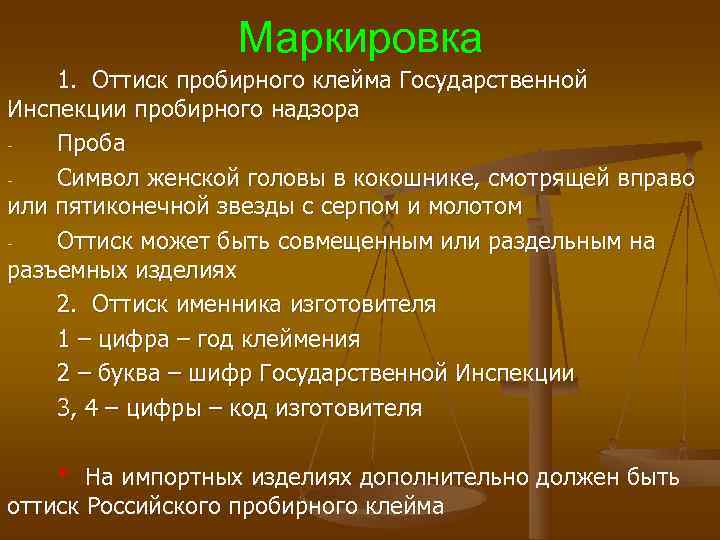 Маркировка

1. Оттиск пробирного клейма Государственной Инспекции пробирного надзора

- Проба

- Символ женской головы в кокошнике, смотрящей вправо или пятиконечной звезды с серпом и молотом

- Оттиск может быть совмещенным или раздельным на разъемных изделиях

2. Оттиск именника изготовителя

1 – цифра – год клеймения

2 – буква – шифр Государственной Инспекции

3, 4 – цифры – код изготовителя

* На импортных изделиях дополнительно должен быть оттиск Российского пробирного клейма